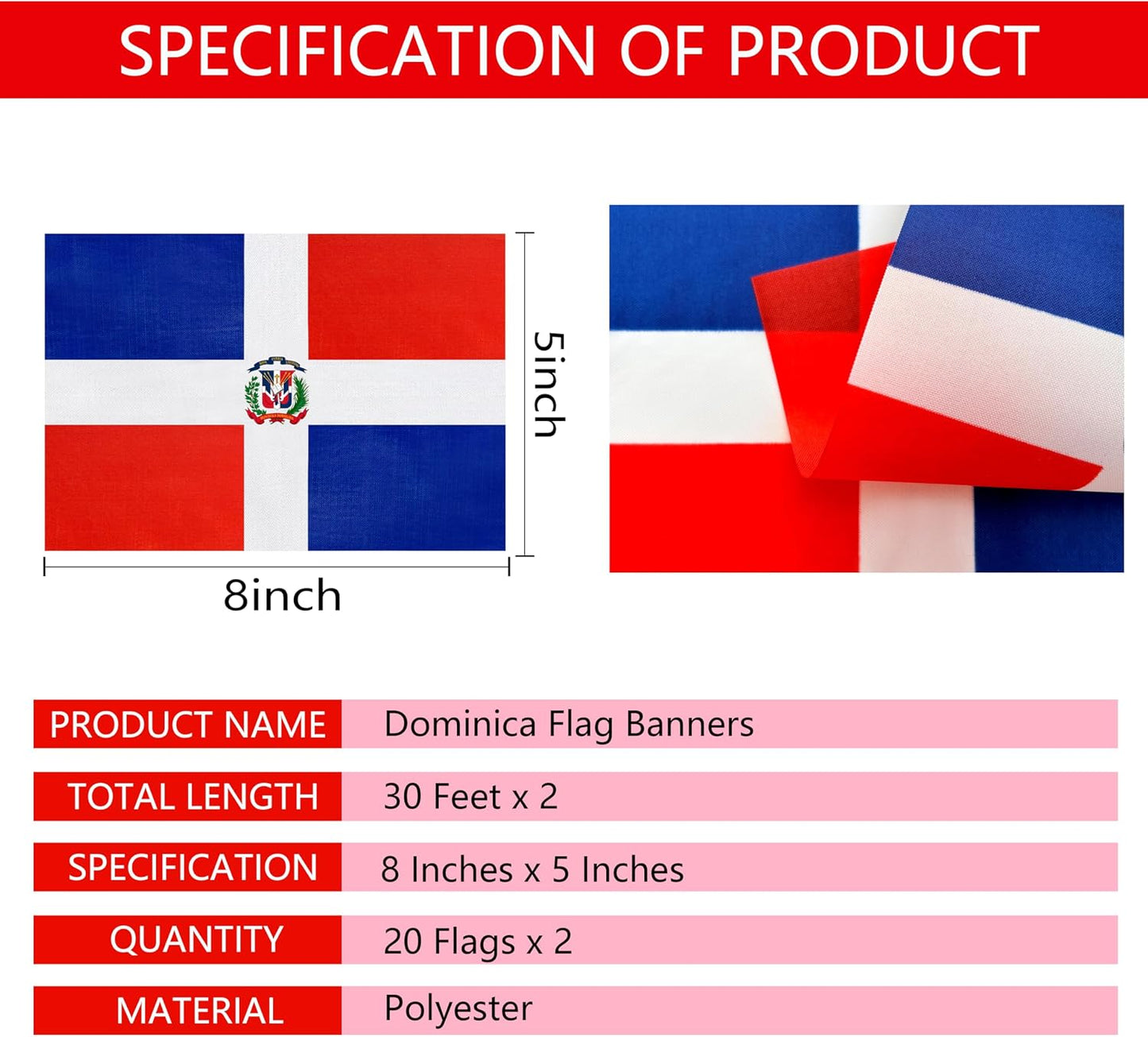 SPECIFICATION OF PRODUCT

5inch

8inch

| PRODUCT NAME | Dominica Flag Banners |
|---|---|
| TOTAL LENGTH | 30 Feet x 2 |
| SPECIFICATION | 8 Inches x 5 Inches |
| QUANTITY | 20 Flags x 2 |
| MATERIAL | Polyester |